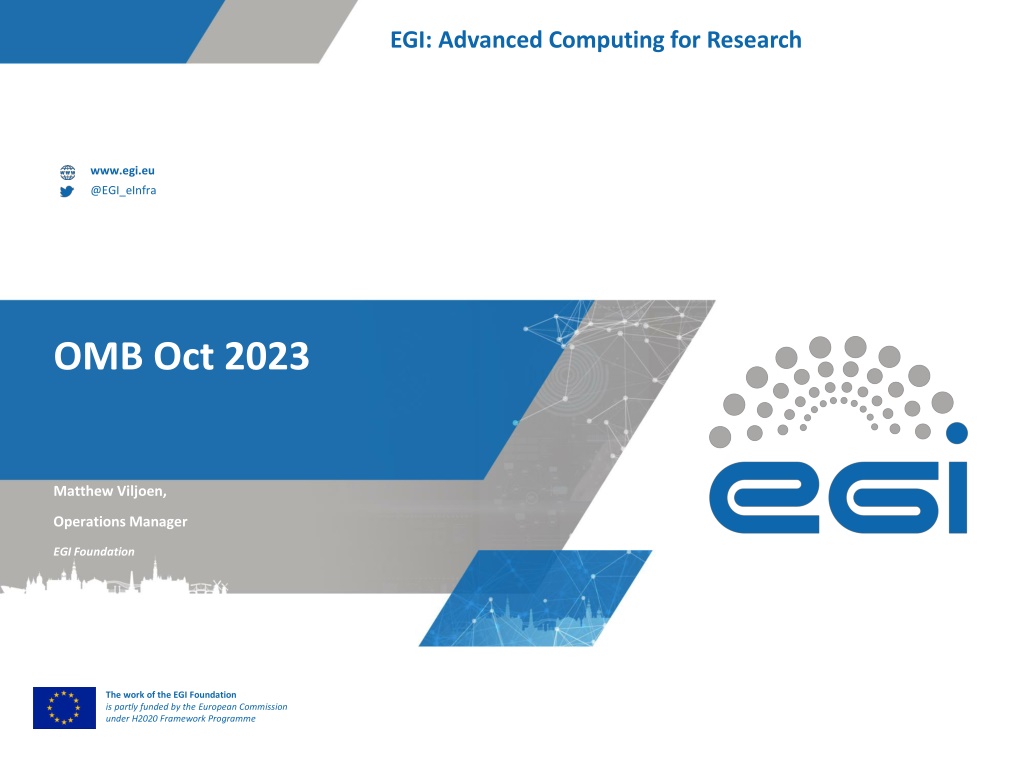 EGI: Advanced Computing for Research

www.egi.eu
@EGI_eInfra

OMB Oct 2023

Matthew Viljoen,

Operations Manager

EGI Foundation

EGI

The work of the EGI Foundation is partly funded by the European Commission under H2020 Framework Programme